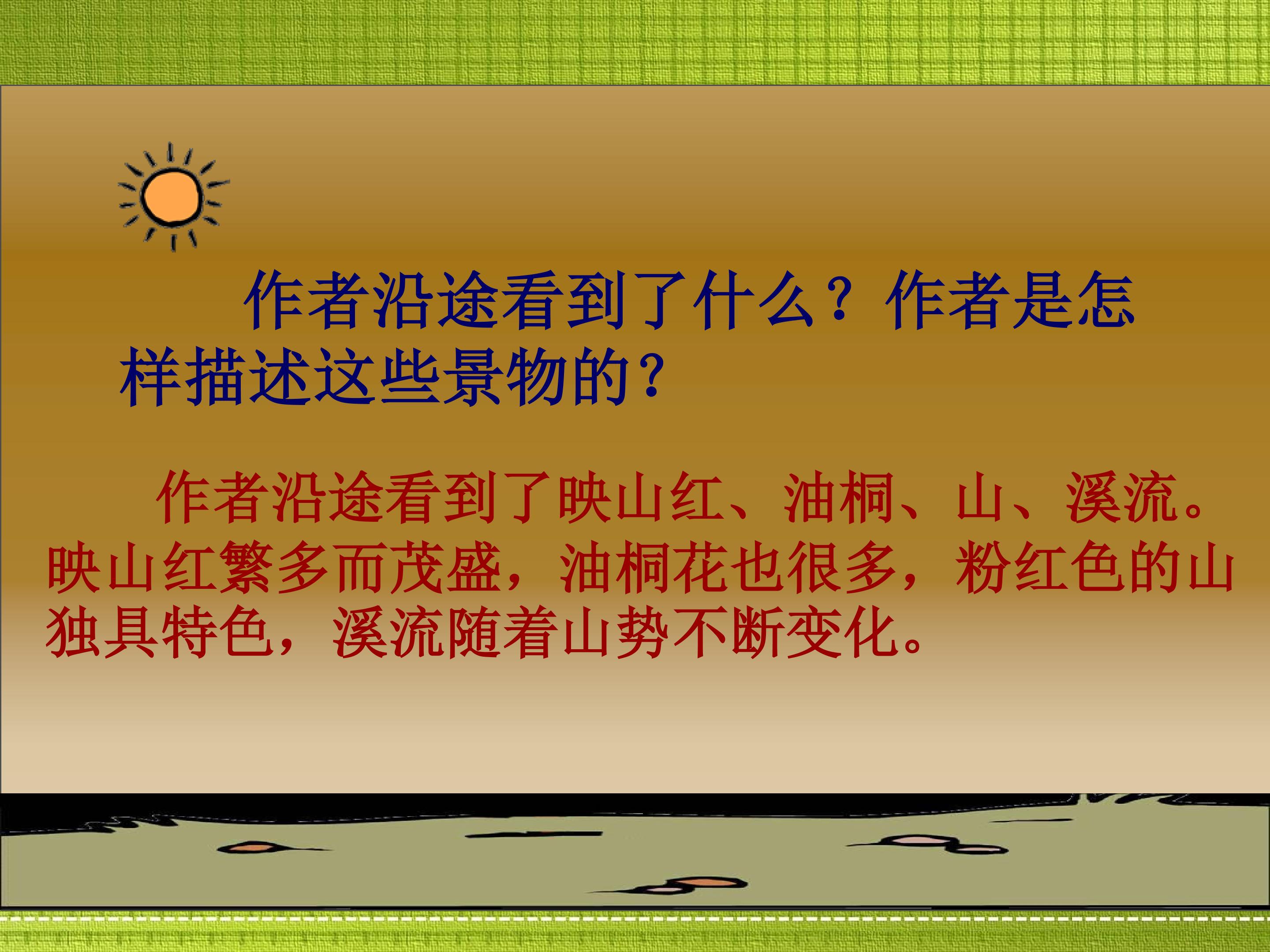 作者沿途看到了什么？作者是怎样描述这些景物的？

作者沿途看到了映山红、油桐、山、溪流。映山红繁多而茂盛，油桐花也很多，粉红色的山独具特色，溪流随着山势不断变化。